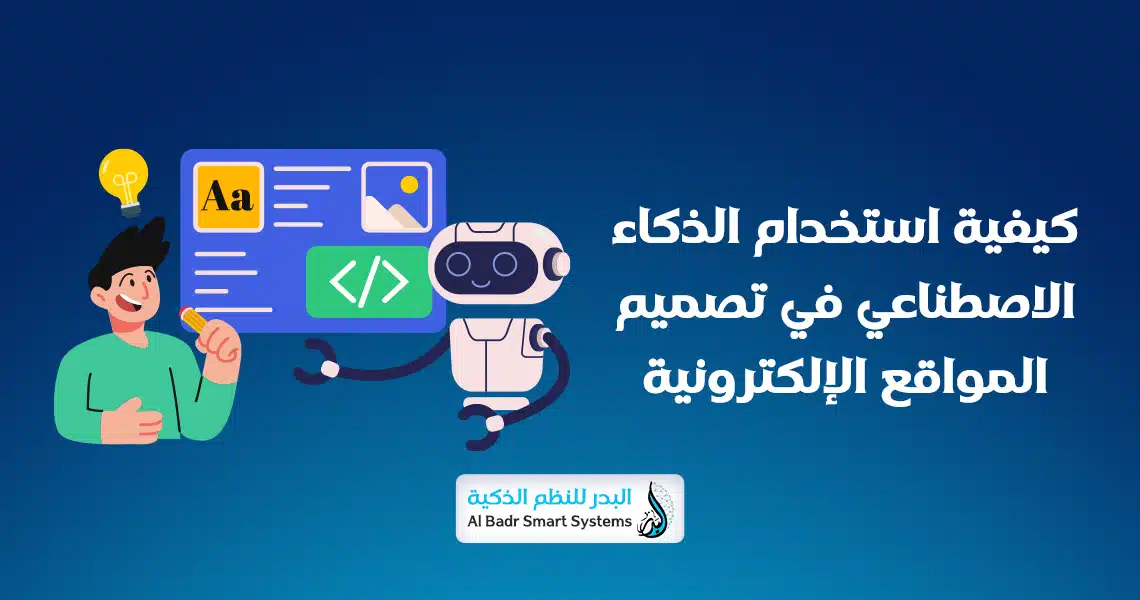 Aa

</>

كيفية استخدام الذكاء الاصطناعي في تصميم المواقع الإلكترونية

البدر للنظم الذكية
Al Badr Smart Systems